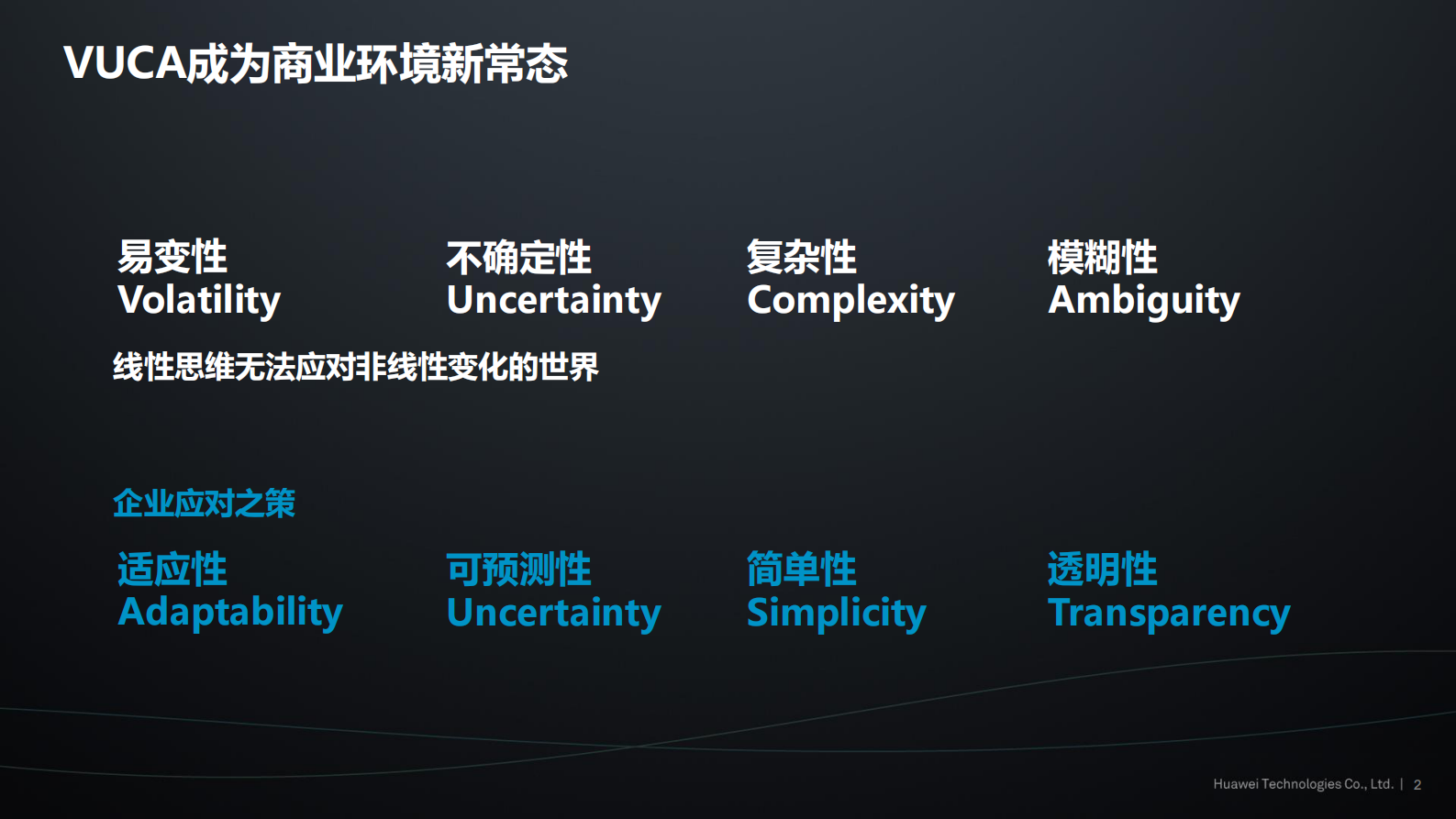 VUCA成为商业环境新常态

易变性
Volatility

不确定性
Uncertainty

复杂性
Complexity

模糊性
Ambiguity

线性思维无法应对非线性变化的世界

企业应对之策

适应性
Adaptability

可预测性
Uncertainty

简单性
Simplicity

透明性
Transparency

Huawei Technologies Co., Ltd. | 2